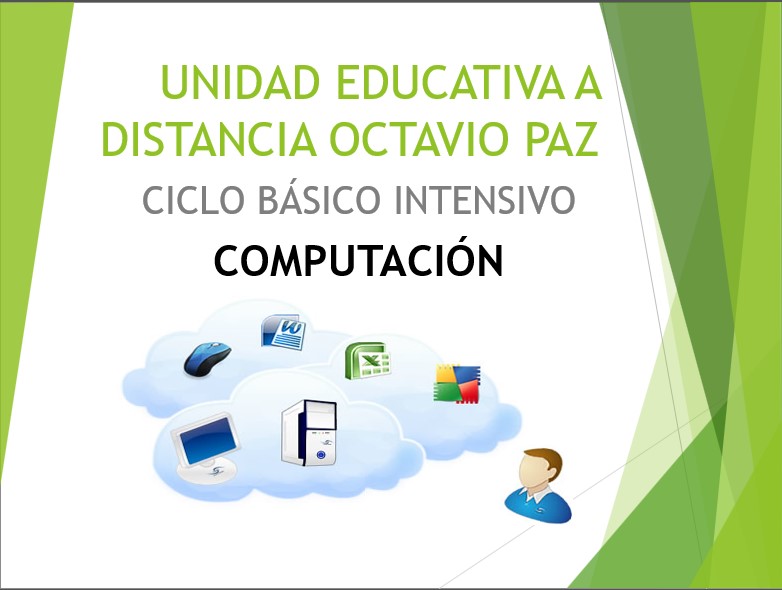 UNIDAD EDUCATIVA A DISTANCIA OCTAVIO PAZ

CICLO BÁSICO INTENSIVO

COMPUTACIÓN